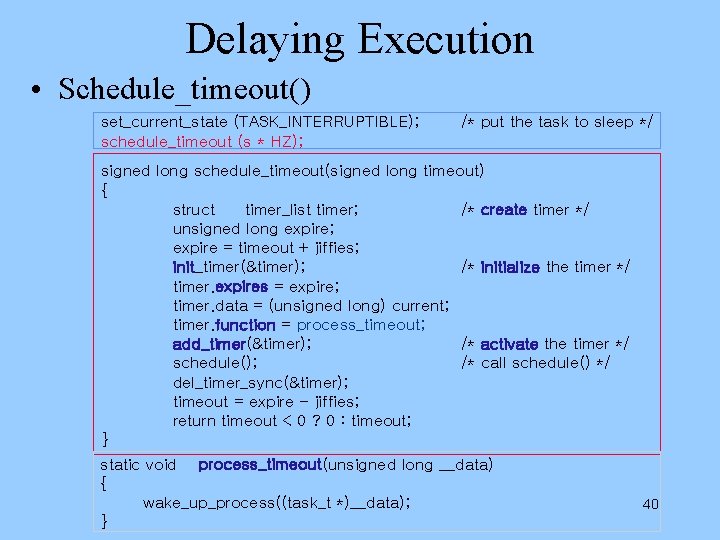 Delaying Execution

• Schedule_timeout()

set_current_state (TASK_INTERRUPTIBLE); /* put the task to sleep */
schedule_timeout (s * HZ);

signed long schedule_timeout(signed long timeout)
{
struct timer_list timer; /* create timer */
unsigned long expire;
expire = timeout + jiffies;
init_timer(&timer); /* initialize the timer */
timer.expires = expire;
timer.data = (unsigned long) current;
timer.function = process_timeout;
add_timer(&timer); /* activate the timer */
schedule(); /* call schedule() */
del_timer_sync(&timer);
timeout = expire - jiffies;
return timeout < 0 ? 0 : timeout;
}

static void process_timeout(unsigned long __data)
{
wake_up_process((task_t *)__data);
}

40